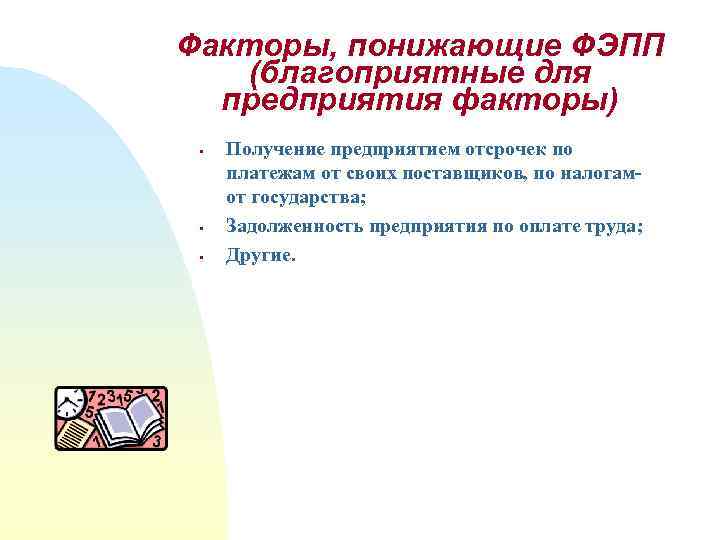 Факторы, понижающие ФЭПП (благоприятные для предприятия факторы)

- Получение предприятием отсрочек по платежам от своих поставщиков, по налогам- от государства;
- Задолженность предприятия по оплате труда;
- Другие.